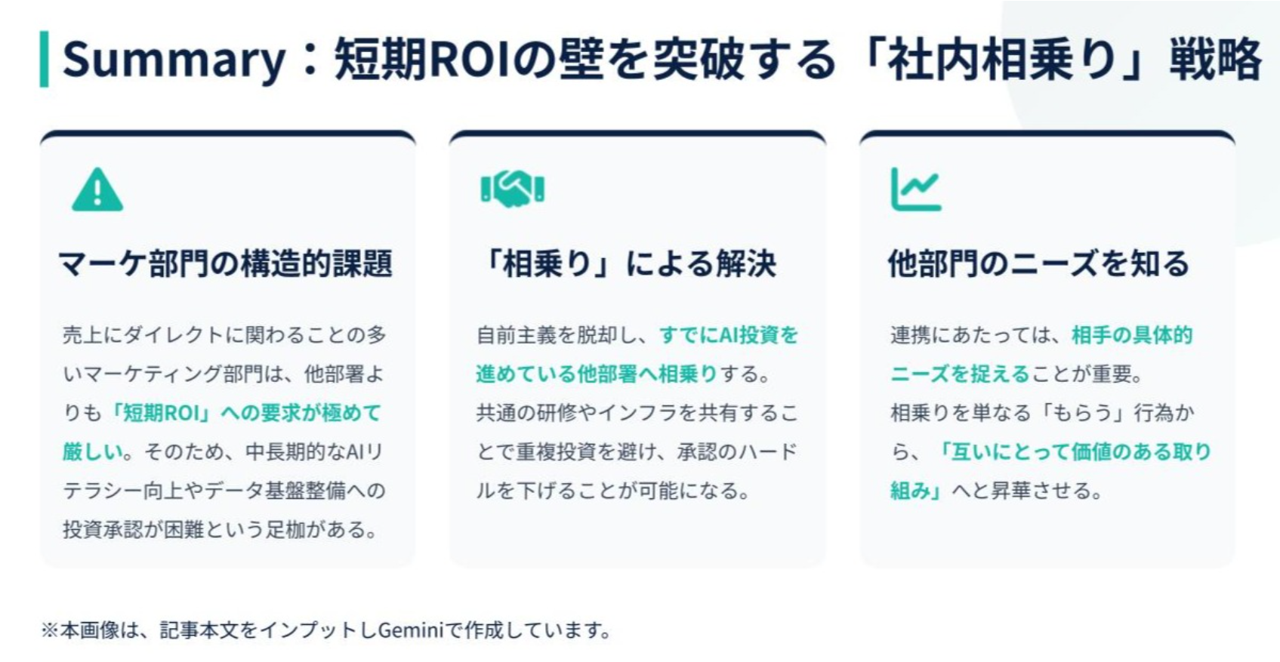 Summary：短期ROIの壁を突破する「社内相乗り」戦略

マーケ部門の構造的課題

売上にダイレクトに関わることの多いマーケティング部門は、他部署よりも「短期ROI」への要求が極めて厳しい。そのため、中長期的なAIリテラシー向上やデータ基盤整備への投資承認が困難という足枷がある。

「相乗り」による解決

自前主義を脱却し、すでにAI投資を進めている他部署へ相乗りする。共通の研修やインフラを共有することで重複投資を避け、承認のハードルを下げることが可能になる。

他部門のニーズを知る

連携にあたっては、相手の具体的ニーズを捉えることが重要。相乗りを単なる「もらう」行為から、「互いにとって価値のある取り組み」へと昇華させる。

※本画像は、記事本文をインプットしGeminiで作成しています。